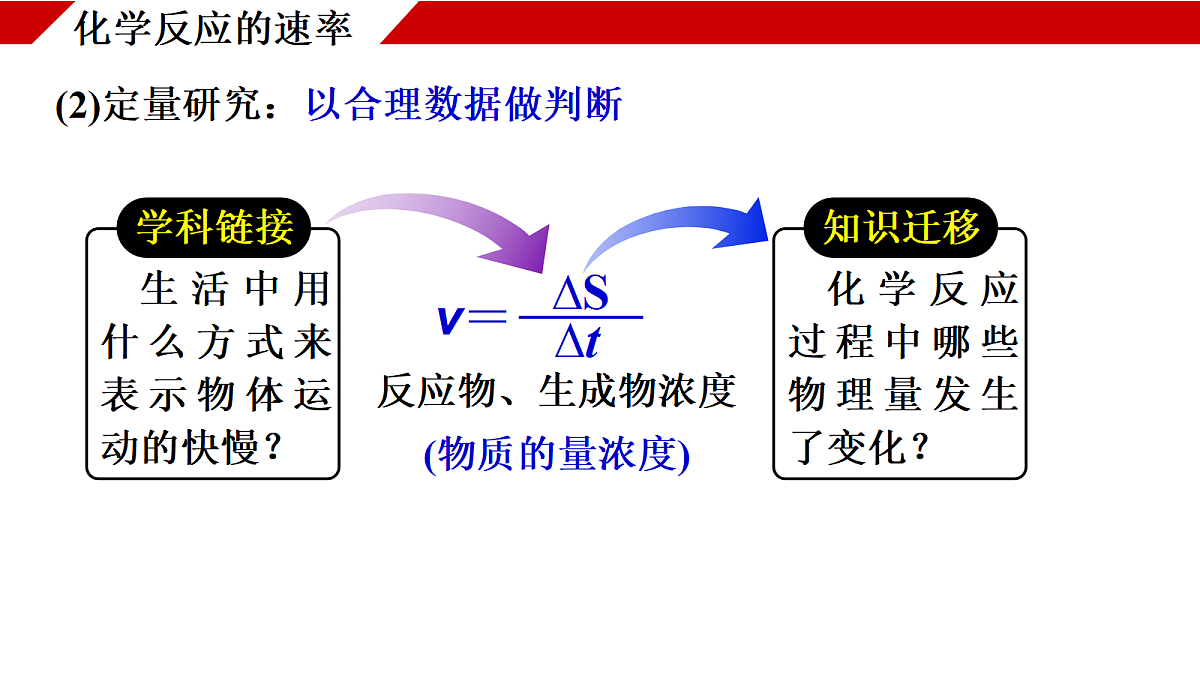 化学反应的速率

(2)定量研究：以合理数据做判断

学科链接

生活中用什么方式来表示物体运动的快慢？

$v=\frac{\Delta S}{\Delta t}$

反应物、生成物浓度

(物质的量浓度)

知识迁移

化学反应过程中哪些物理量发生了变化？